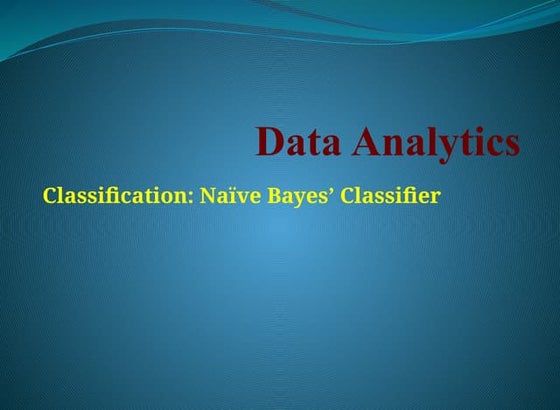 Data Analytics

Classification: Naïve Bayes’ Classifier